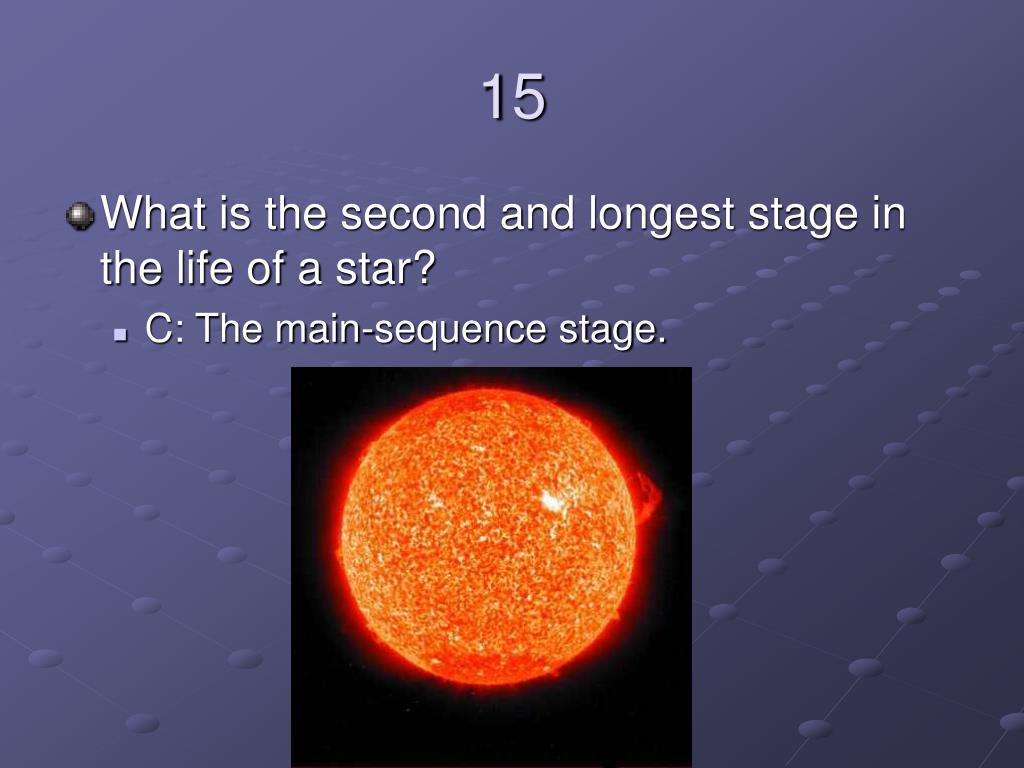 15

What is the second and longest stage in the life of a star?

C: The main-sequence stage.